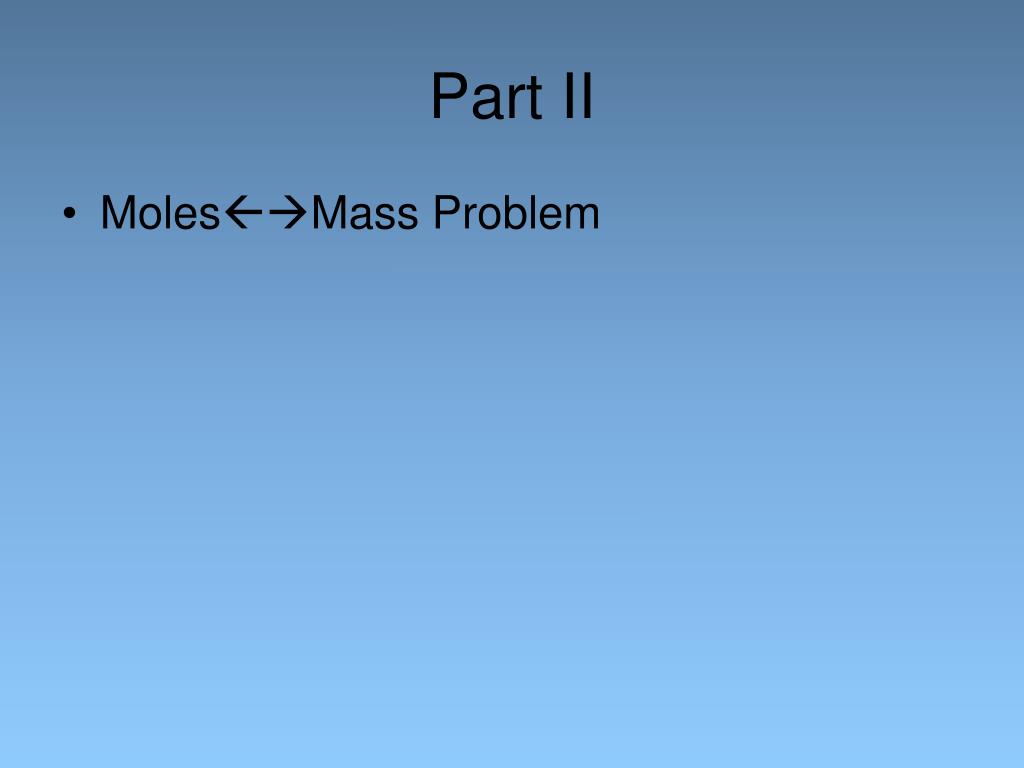 Part II

• Moles←→Mass Problem